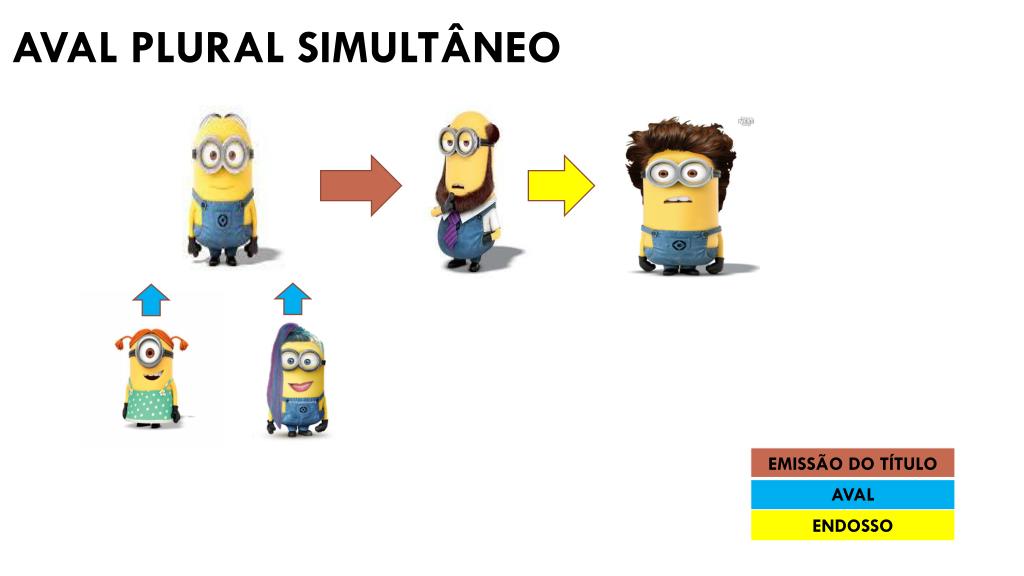 AVAL PLURAL SIMULTÂNEO

EMISSÃO DO TÍTULO
AVAL
ENDOSSO